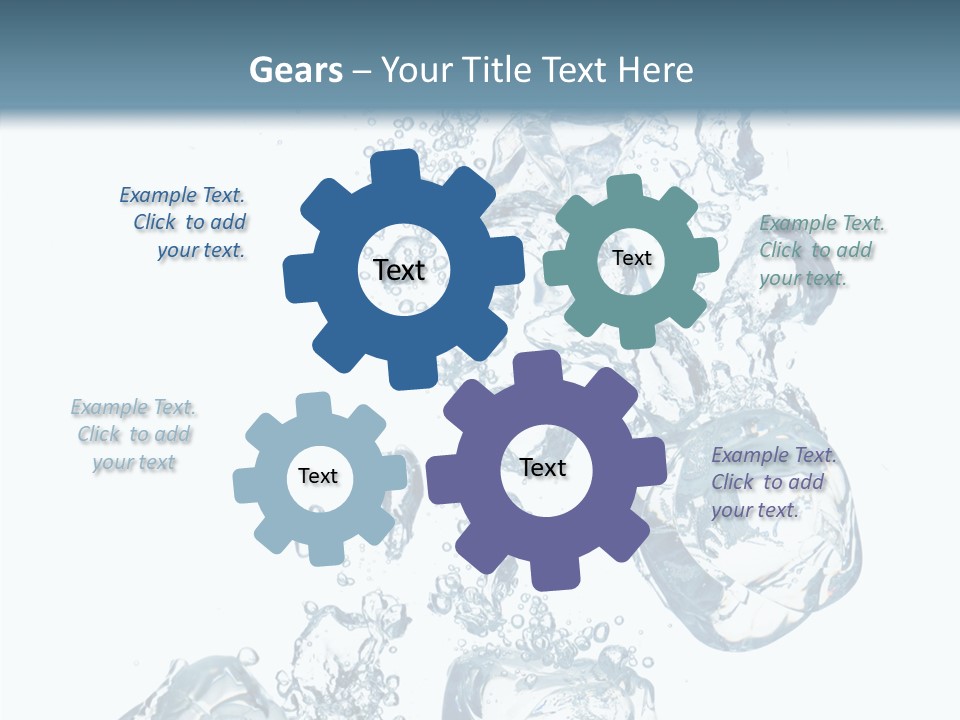 Gears – Your Title Text Here

Example Text. Click to add your text.

Text

Text

Example Text. Click to add your text.

Example Text. Click to add your text

Text

Text

Example Text. Click to add your text.